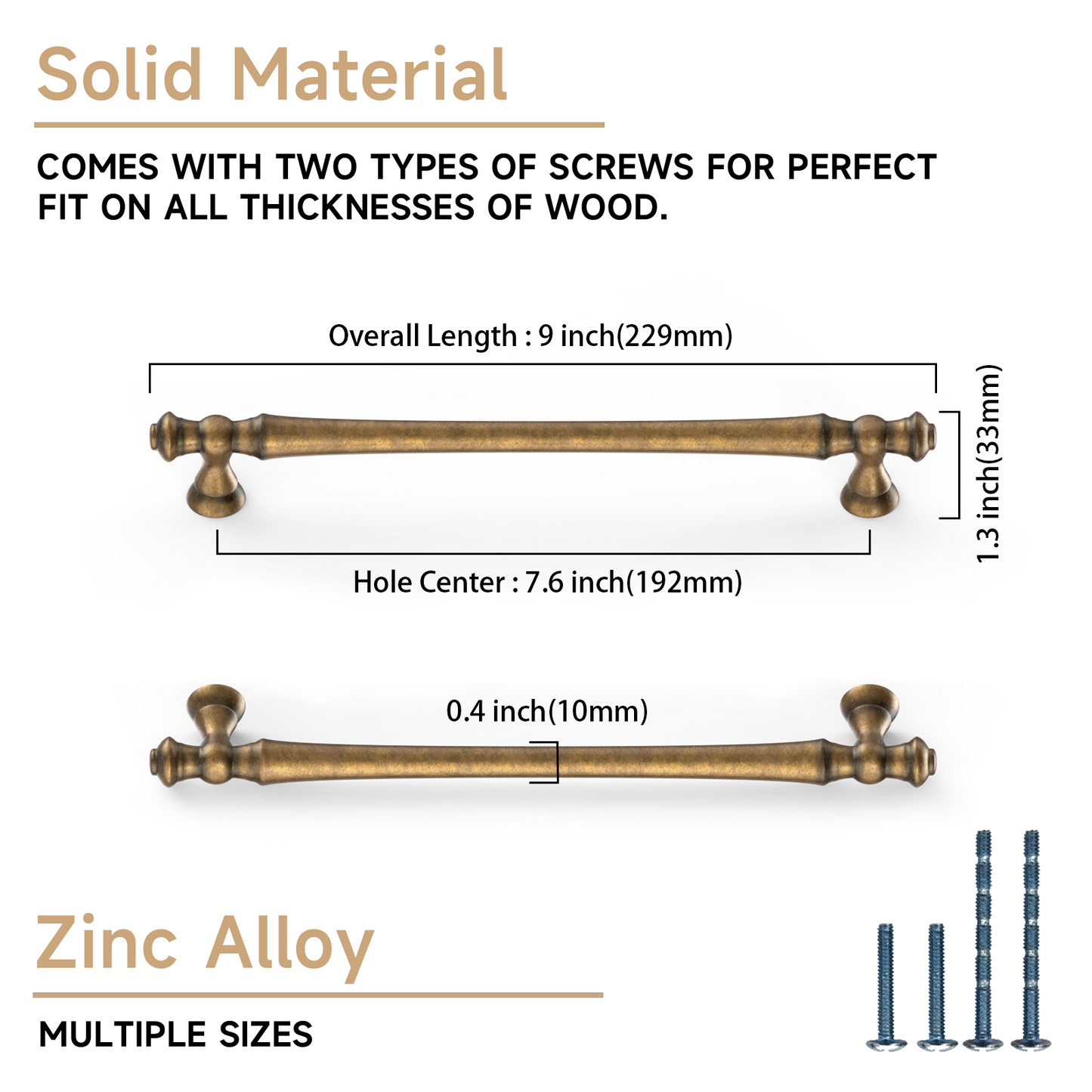 Solid Material

COMES WITH TWO TYPES OF SCREWS FOR PERFECT FIT ON ALL THICKNESSES OF WOOD.

Overall Length : 9 inch(229mm)

1.3 inch(33mm)

Hole Center : 7.6 inch(192mm)

0.4 inch(10mm)

Zinc Alloy

MULTIPLE SIZES